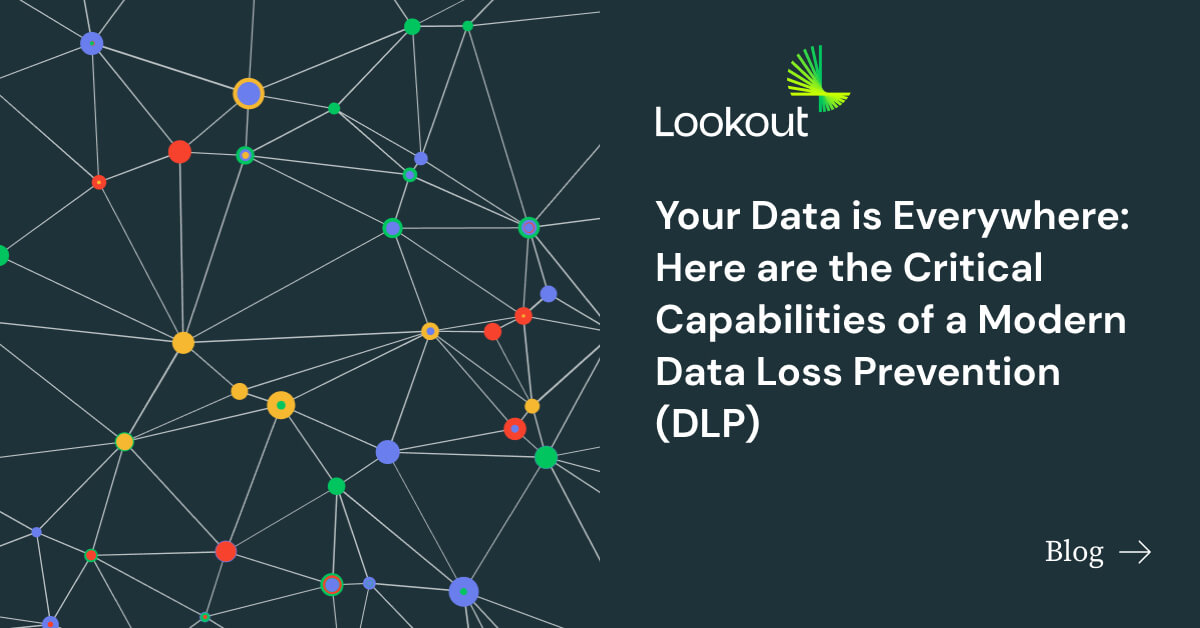 Lookout

Your Data is Everywhere: Here are the Critical Capabilities of a Modern Data Loss Prevention (DLP)

Blog →